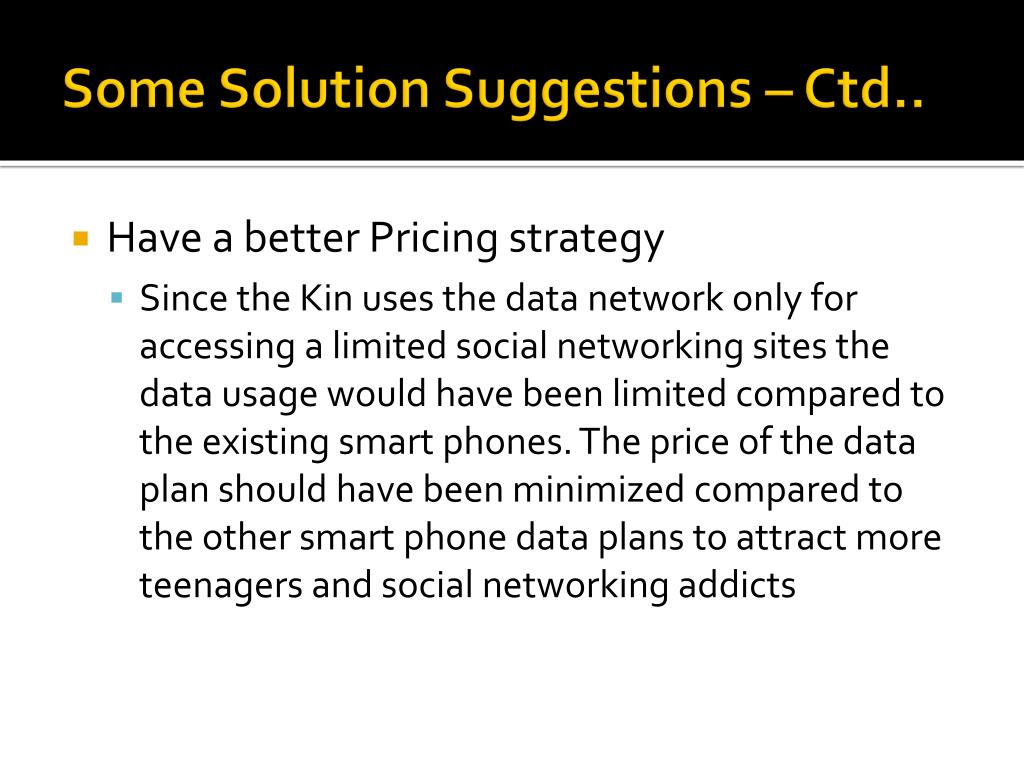 Some Solution Suggestions – Ctd..

Have a better Pricing strategy

Since the Kin uses the data network only for accessing a limited social networking sites the data usage would have been limited compared to the existing smart phones. The price of the data plan should have been minimized compared to the other smart phone data plans to attract more teenagers and social networking addicts